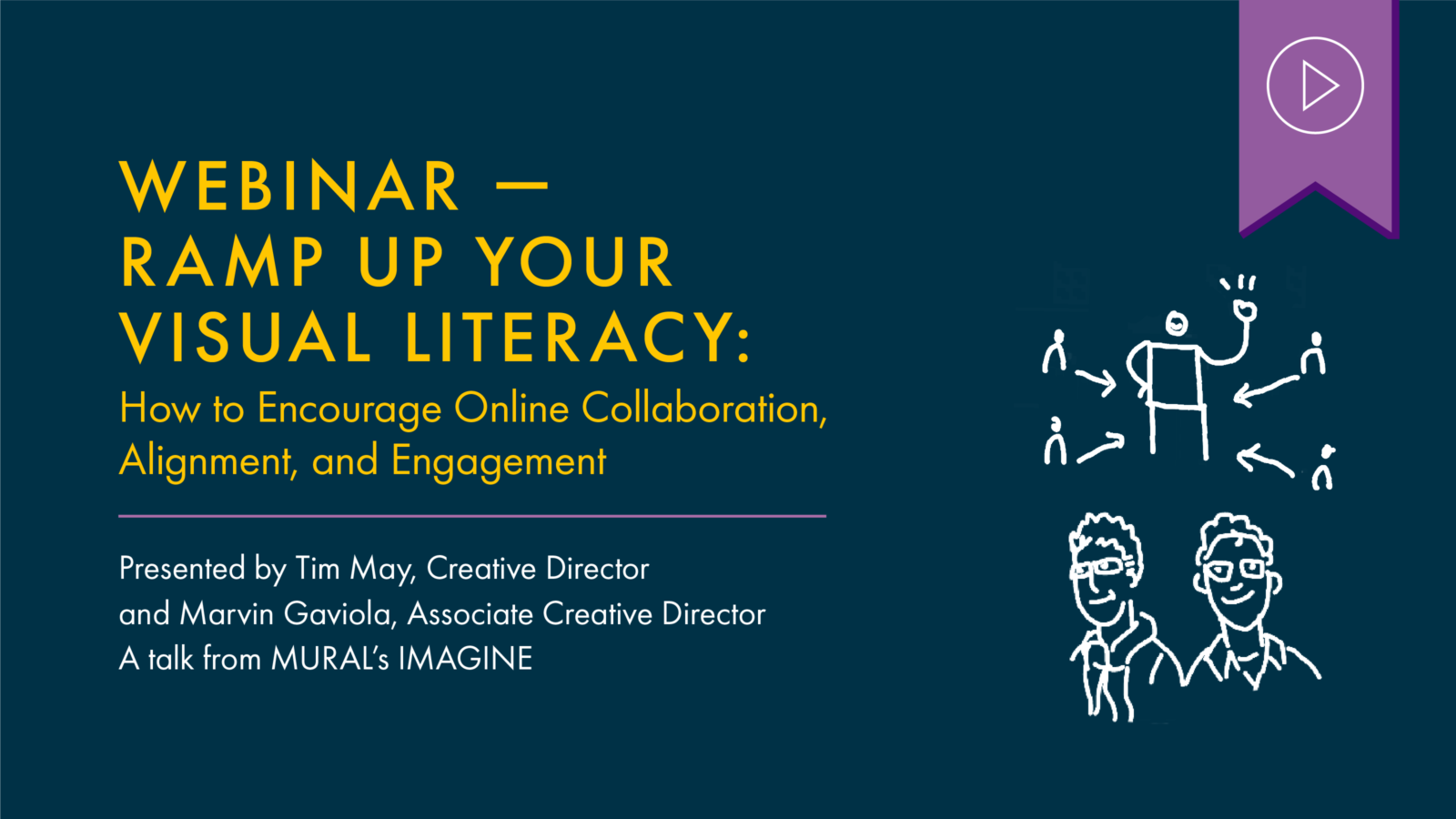 WEBINAR —
RAMP UP YOUR
VISUAL LITERACY:
How to Encourage Online Collaboration, Alignment, and Engagement

Presented by Tim May, Creative Director
and Marvin Gaviola, Associate Creative Director
A talk from MURAL's IMAGINE